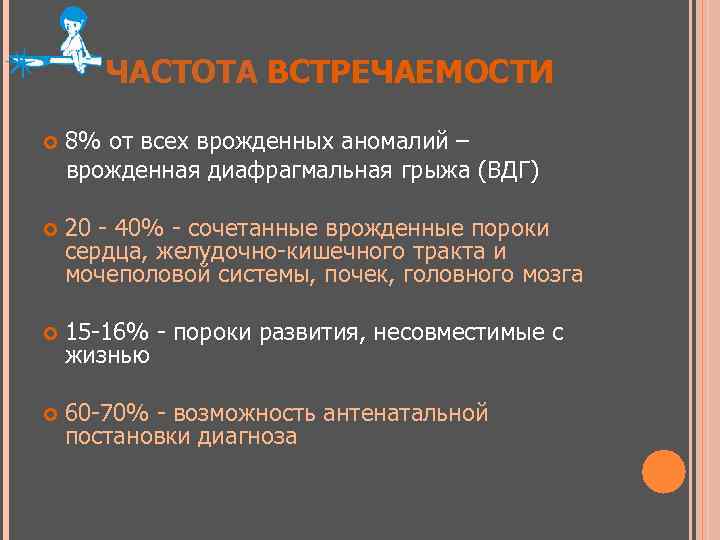 ЧАСТОТА ВСТРЕЧАЕМОСТИ

8% от всех врожденных аномалий – врожденная диафрагмальная грыжа (ВДГ)

20 - 40% - сочетанные врожденные пороки сердца, желудочно-кишечного тракта и мочеполовой системы, почек, головного мозга

15-16% - пороки развития, несовместимые с жизнью

60-70% - возможность антенатальной постановки диагноза